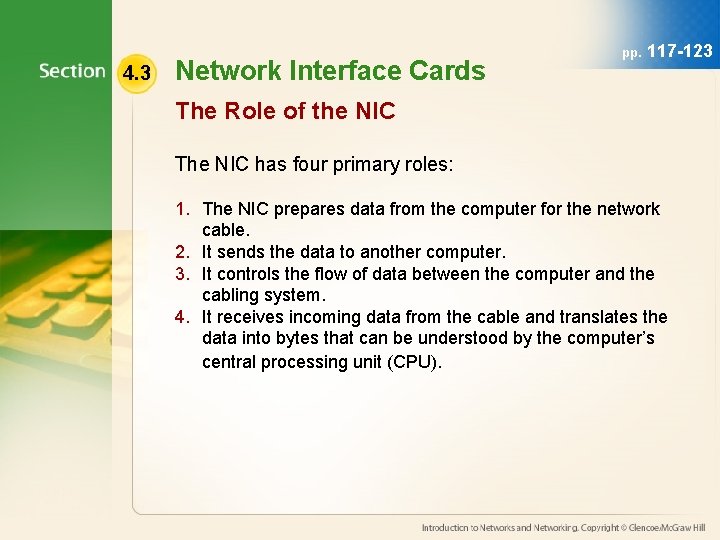 pp. 117-123

Section 4.3 Network Interface Cards

The Role of the NIC

The NIC has four primary roles:

1. The NIC prepares data from the computer for the network cable.
2. It sends the data to another computer.
3. It controls the flow of data between the computer and the cabling system.
4. It receives incoming data from the cable and translates the data into bytes that can be understood by the computer's central processing unit (CPU).

Introduction to Networks and Networking. Copyright © Glencoe/McGraw Hill